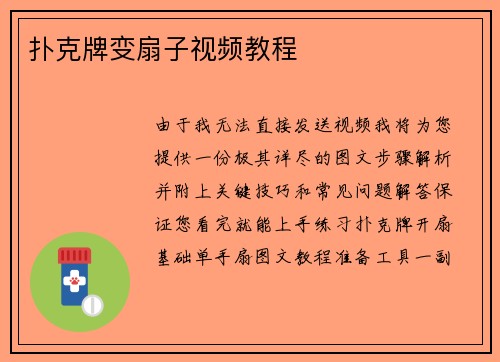 扑克牌变扇子视频教程

由于我无法直接发送视频我将为您提供一份极其详尽的图文步骤解析并附上关键技巧和常见问题解答保证您看完就能上手练习扑克牌开扇基础单手扇图文教程准备工具一副